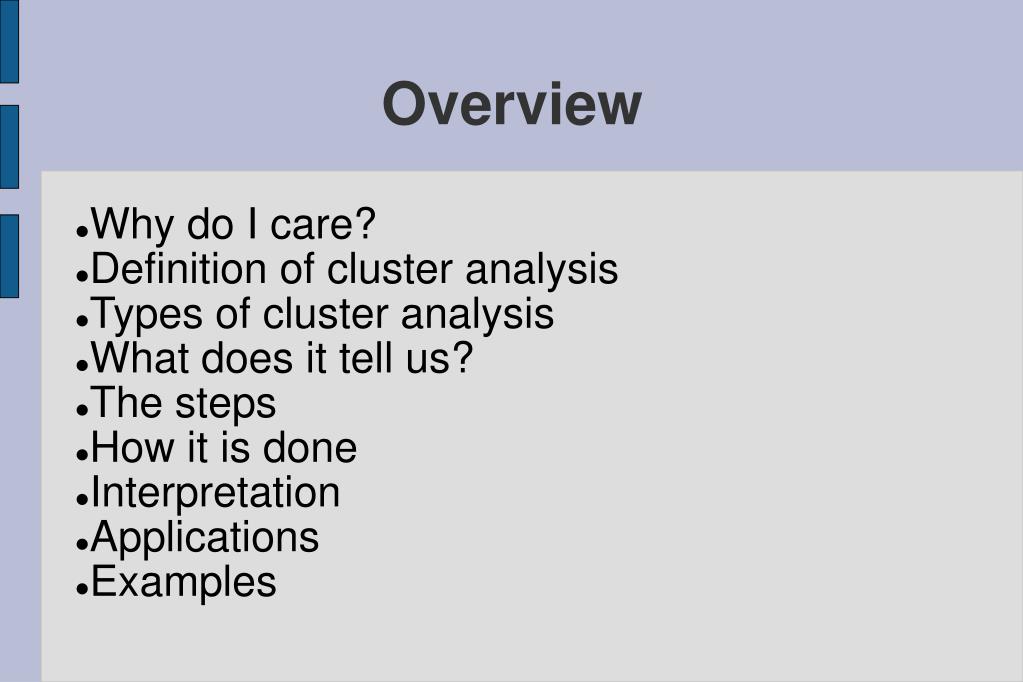 Overview

- Why do I care?
- Definition of cluster analysis
- Types of cluster analysis
- What does it tell us?
- The steps
- How it is done
- Interpretation
- Applications
- Examples